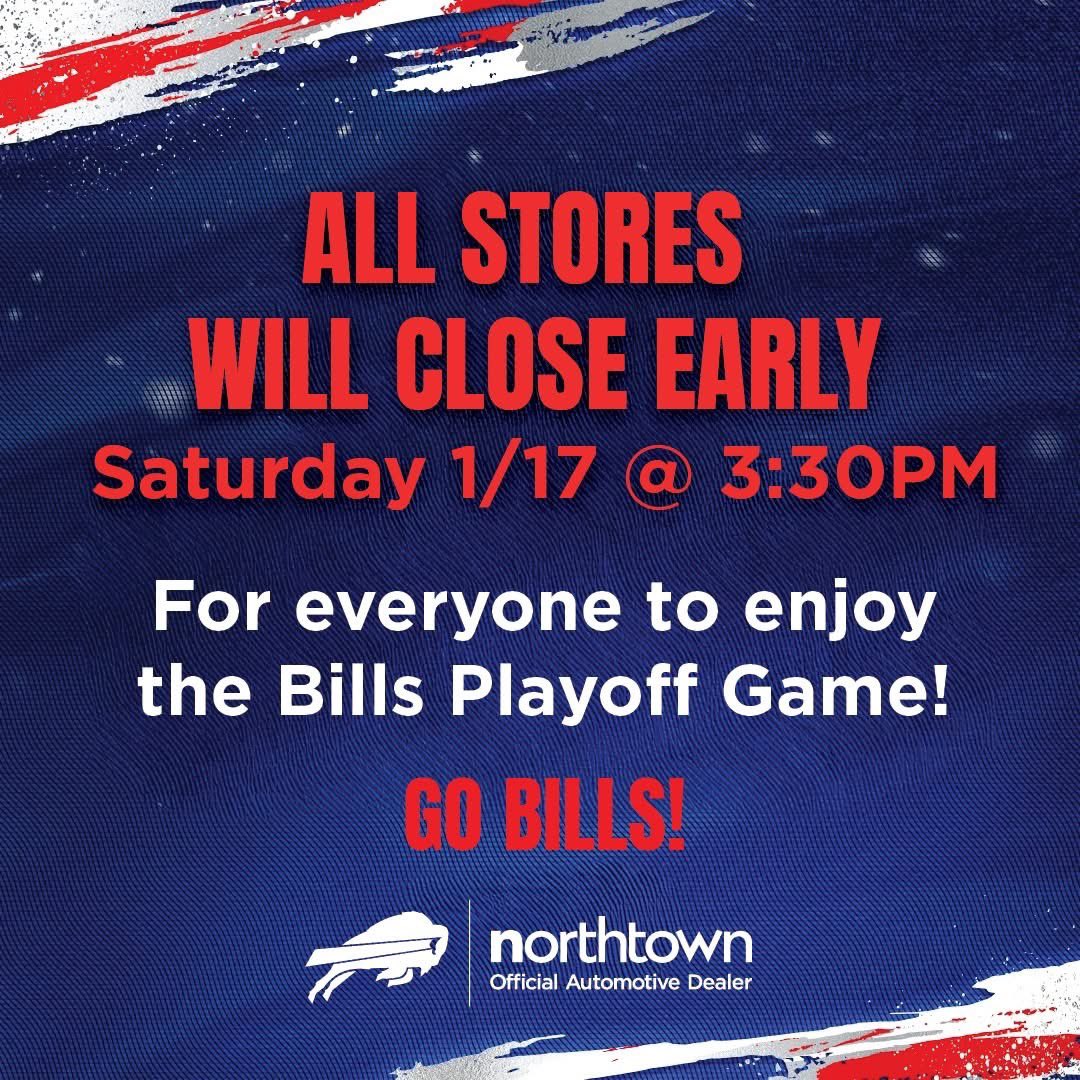 ALL STORES
WILL CLOSE EARLY
Saturday 1/17 @ 3:30PM

For everyone to enjoy the Bills Playoff Game!

GO BILLS!

northtown
Official Automotive Dealer